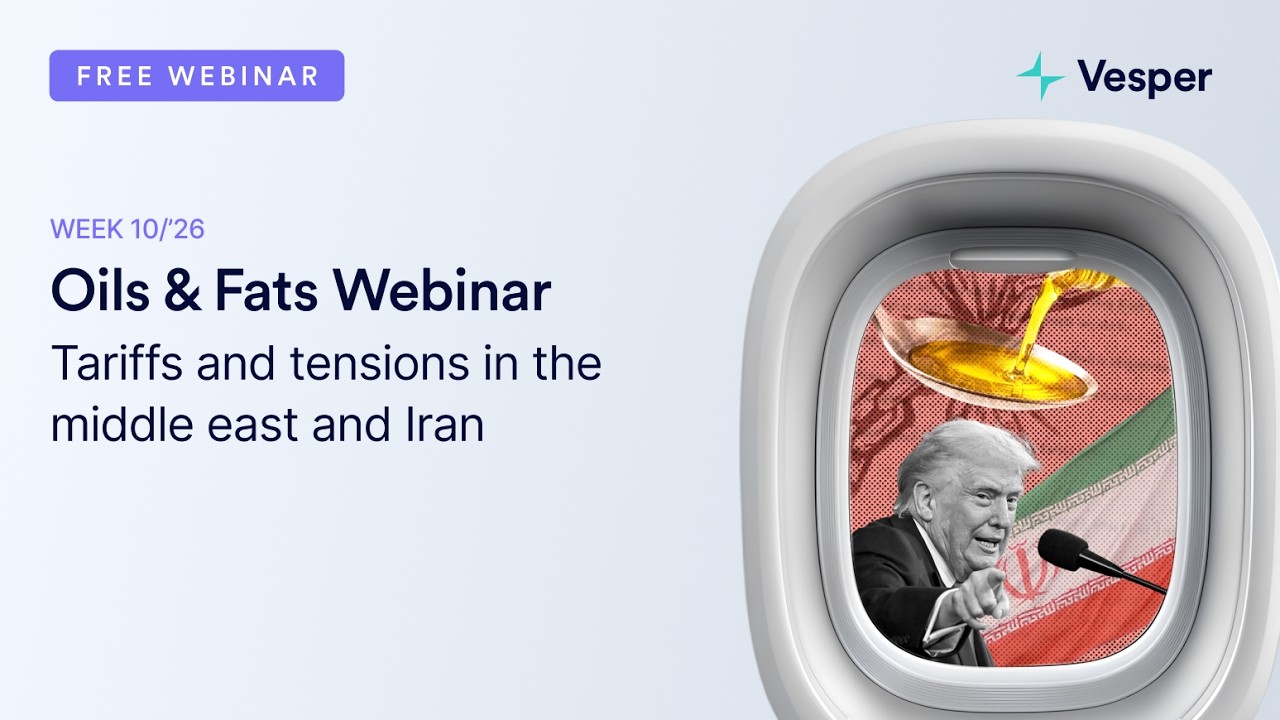 FREE WEBINAR

Vesper

WEEK 10/'26

Oils & Fats Webinar

Tariffs and tensions in the middle east and Iran